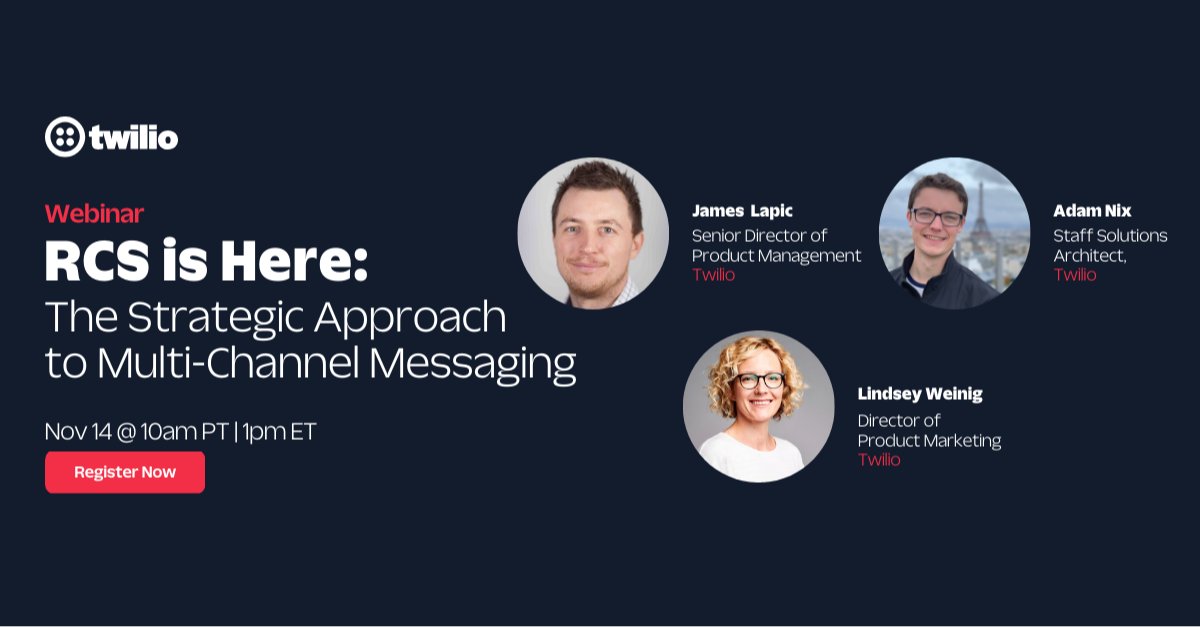 twilio

Webinar
RCS is Here:
The Strategic Approach to Multi-Channel Messaging

Nov 14 @ 10am PT | 1pm ET

Register Now

James Lapic
Senior Director of Product Management
Twilio

Adam Nix
Staff Solutions Architect,
Twilio

Lindsey Weinig
Director of Product Marketing
Twilio